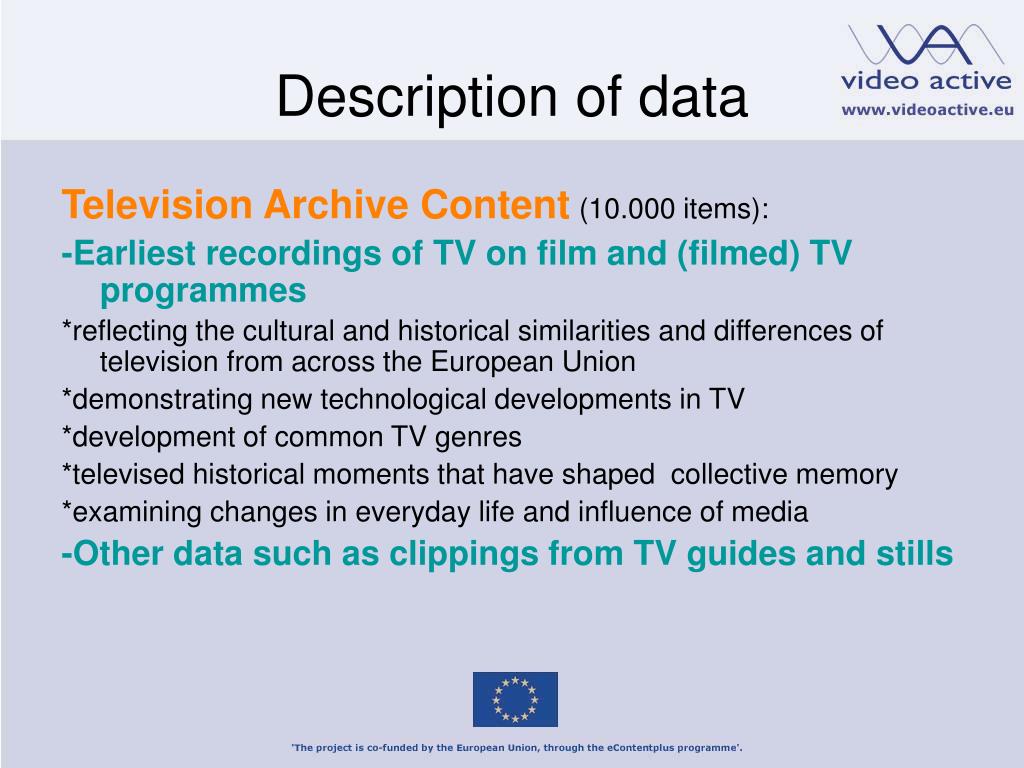 Description of data

video active
www.videoactive.eu

Television Archive Content (10.000 items):

-Earliest recordings of TV on film and (filmed) TV programmes

*reflecting the cultural and historical similarities and differences of television from across the European Union

*demonstrating new technological developments in TV

*development of common TV genres

*televised historical moments that have shaped collective memory

*examining changes in everyday life and influence of media

-Other data such as clippings from TV guides and stills

'The project is co-funded by the European Union, through the eContentplus programme'.